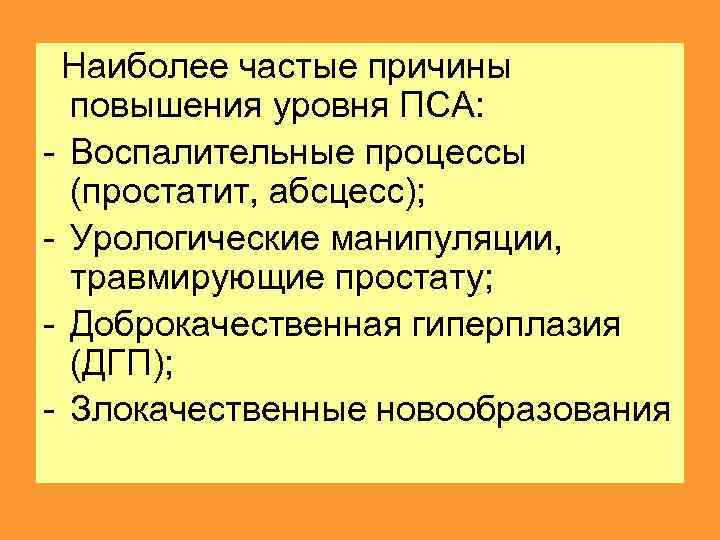 Наиболее частые причины повышения уровня ПСА:
- Воспалительные процессы (простатит, абсцесс);
- Урологические манипуляции, травмирующие простату;
- Доброкачественная гиперплазия (ДГП);
- Злокачественные новообразования